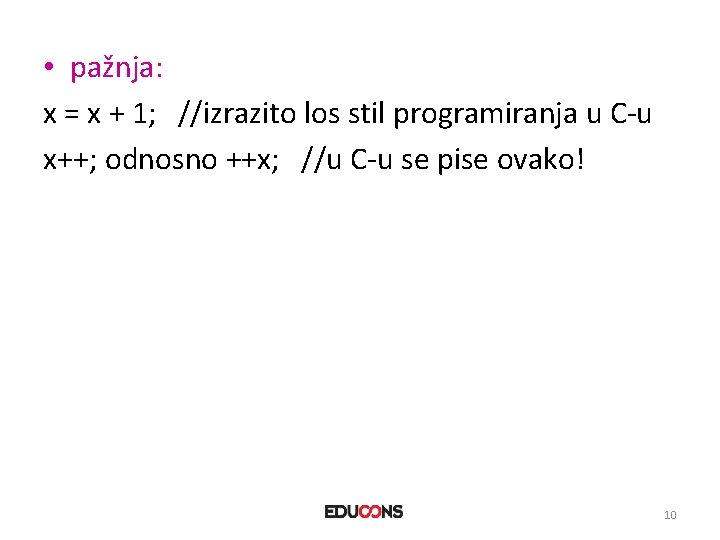 • pažnja:

x = x + 1;   //izrazito los stil programiranja u C-u
x++; odnosno ++x;   //u C-u se pise ovako!

EDUCONS

10